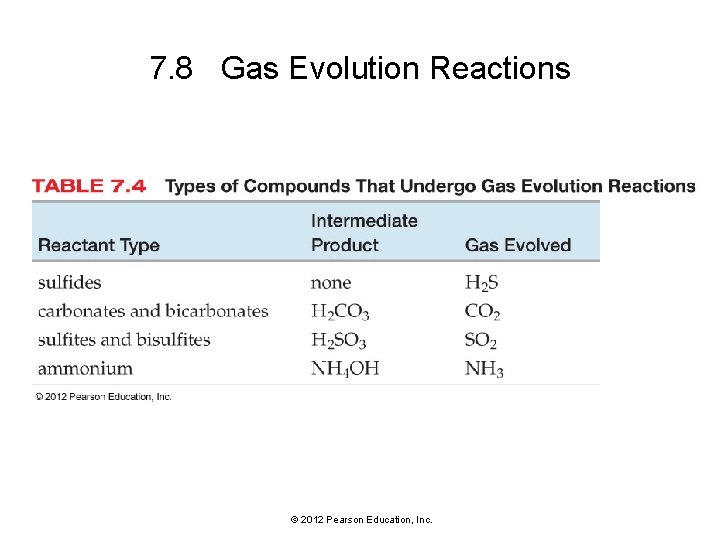 7.8 Gas Evolution Reactions

TABLE 7.4 Types of Compounds That Undergo Gas Evolution Reactions

| Reactant Type | Intermediate Product | Gas Evolved |
|---|---|---|
| sulfides | none | $H_2S$ |
| carbonates and bicarbonates | $H_2CO_3$ | $CO_2$ |
| sulfites and bisulfites | $H_2SO_3$ | $SO_2$ |
| ammonium | $NH_4OH$ | $NH_3$ |

© 2012 Pearson Education, Inc.

© 2012 Pearson Education, Inc.